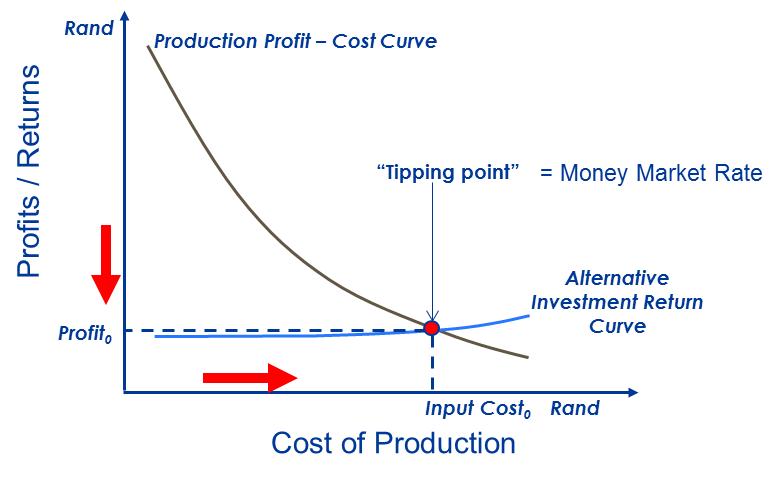 Rand

Production Profit – Cost Curve

Profits / Returns

"Tipping point" = Money Market Rate

Alternative Investment Return Curve

$Profit_0$

$Input\ Cost_0$ Rand

Cost of Production